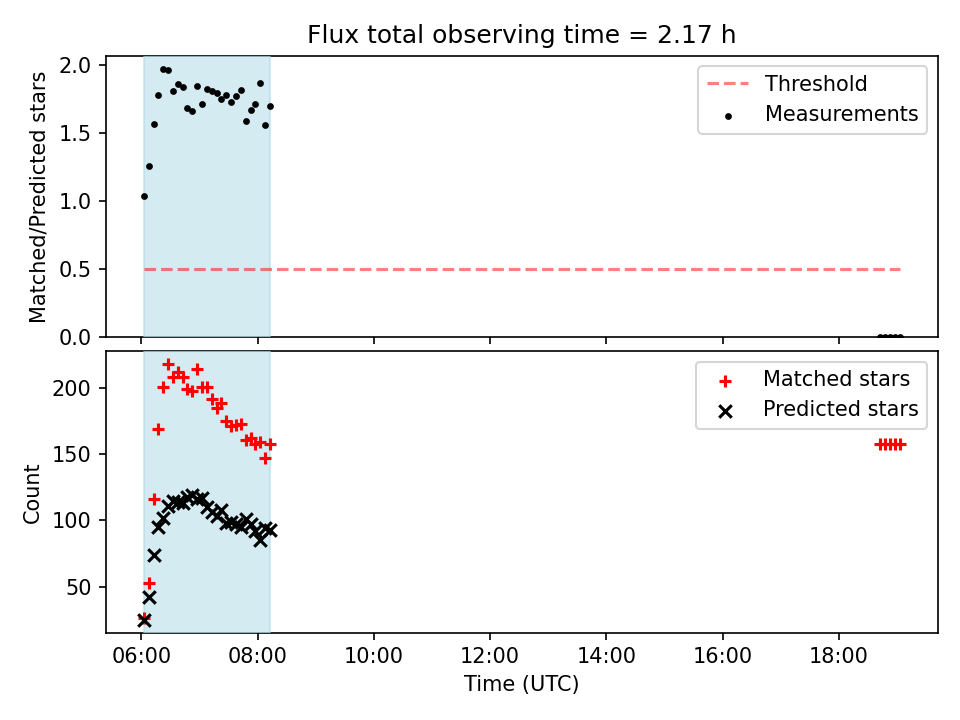 Flux total observing time = 2.17 h

Matched/Predicted stars

2.0
1.5
1.0
0.5
0.0

Threshold
Measurements

Count

200
150
100
50

Matched stars
Predicted stars

06:00
08:00
10:00
12:00
14:00
16:00
18:00

Time (UTC)